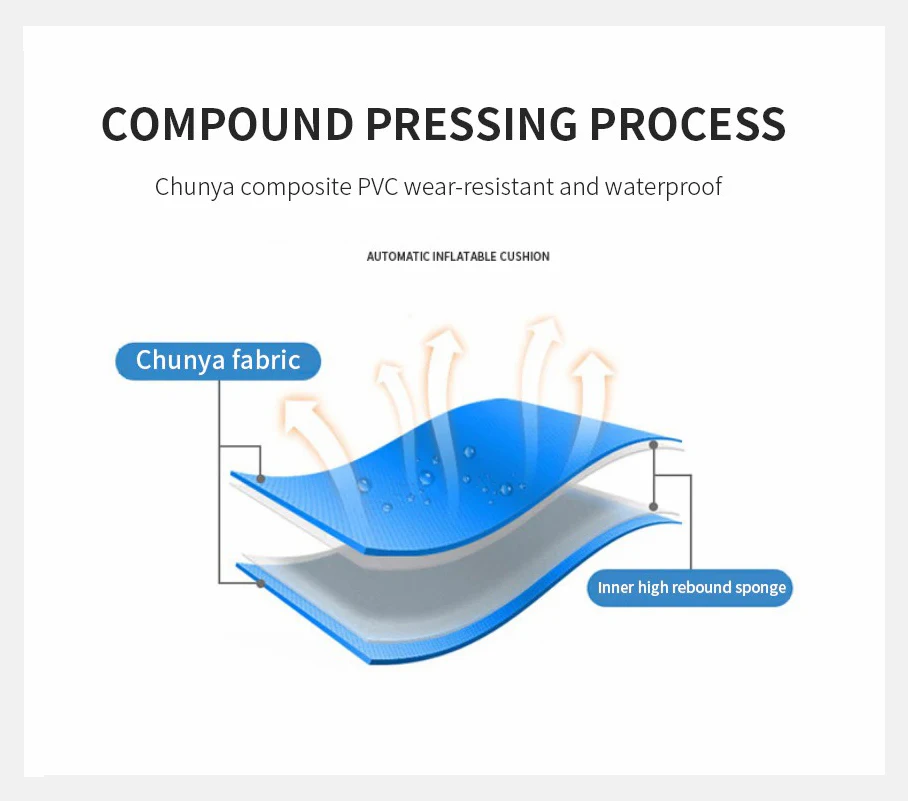 COMPOUND PRESSING PROCESS

Chunya composite PVC wear-resistant and waterproof

AUTOMATIC INFLATABLE CUSHION

Chunya fabric

Inner high rebound sponge